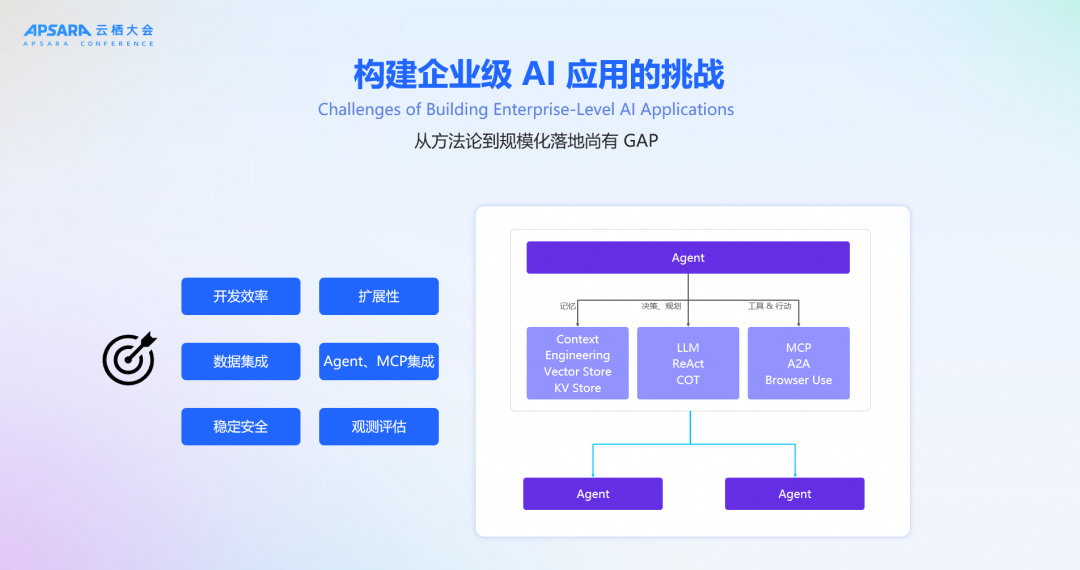 APSARA 云栖大会
APSARA CONFERENCE

构建企业级 AI 应用的挑战

Challenges of Building Enterprise-Level AI Applications

从方法论到规模化落地尚有 GAP

开发效率

扩展性

数据集成

Agent、MCP集成

稳定安全

观测评估

Agent

记忆

决策、规划

工具 & 行动

Context Engineering Vector Store KV Store

LLM ReAct COT

MCP A2A Browser Use

Agent

Agent